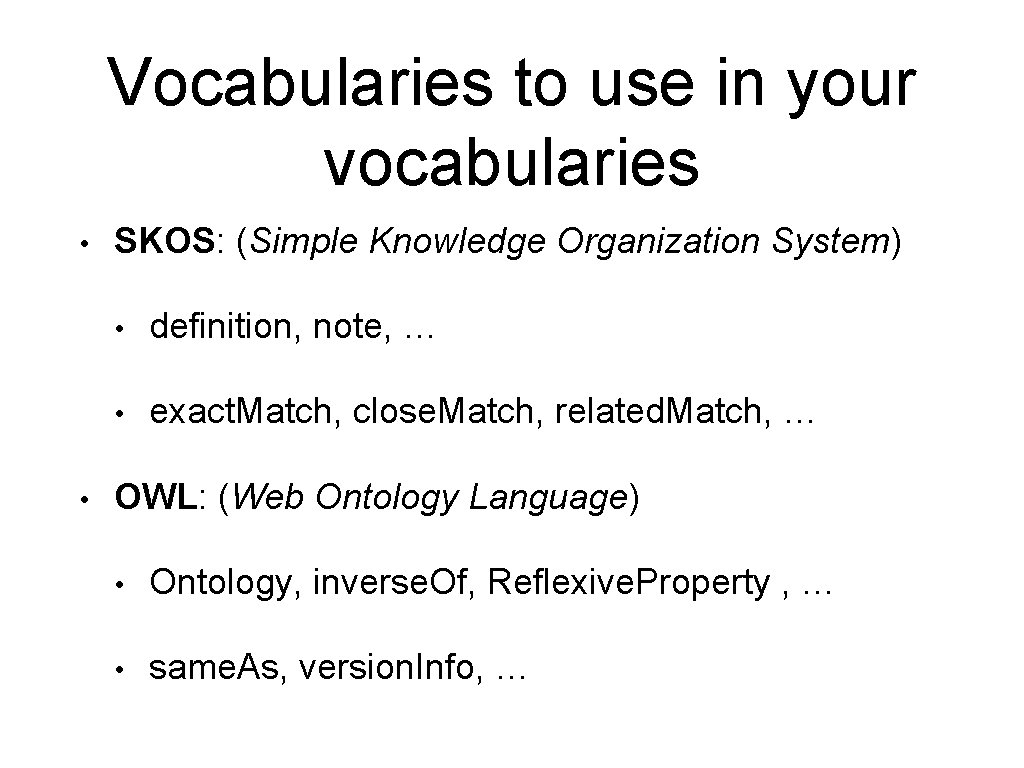 Vocabularies to use in your vocabularies

• SKOS: (Simple Knowledge Organization System)

• definition, note, …

• exact.Match, close.Match, related.Match, …

• OWL: (Web Ontology Language)

• Ontology, inverse.Of, Reflexive.Property , …

• same.As, version.Info, …